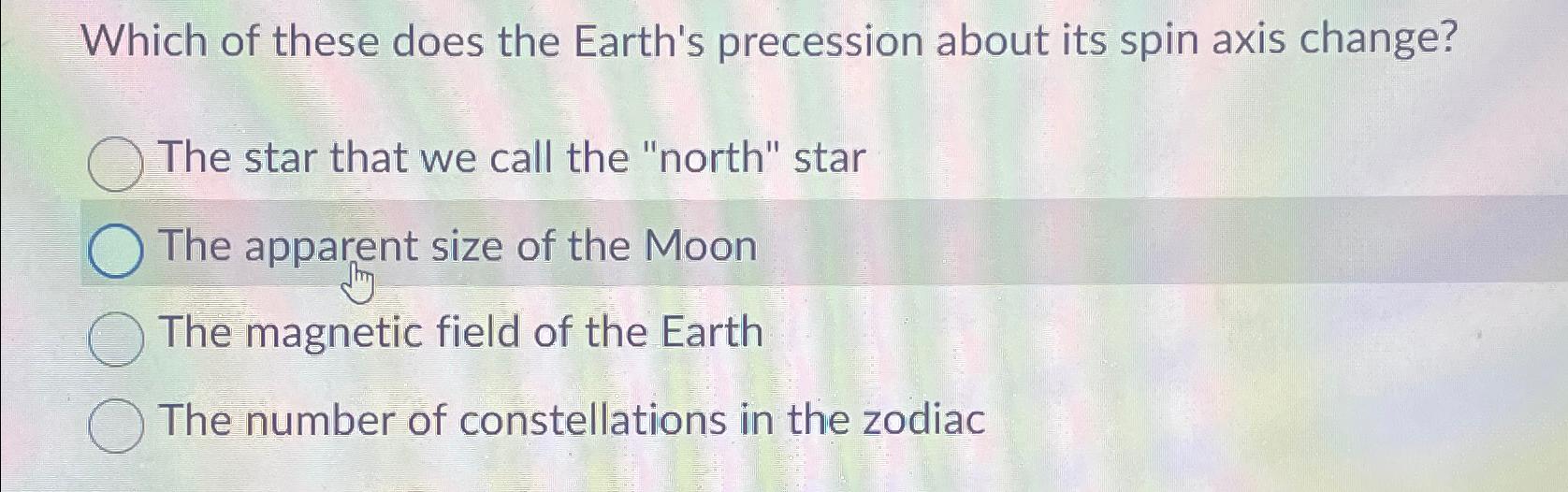 Which of these does the Earth's precession about its spin axis change?

The star that we call the "north" star

The apparent size of the Moon

The magnetic field of the Earth

The number of constellations in the zodiac